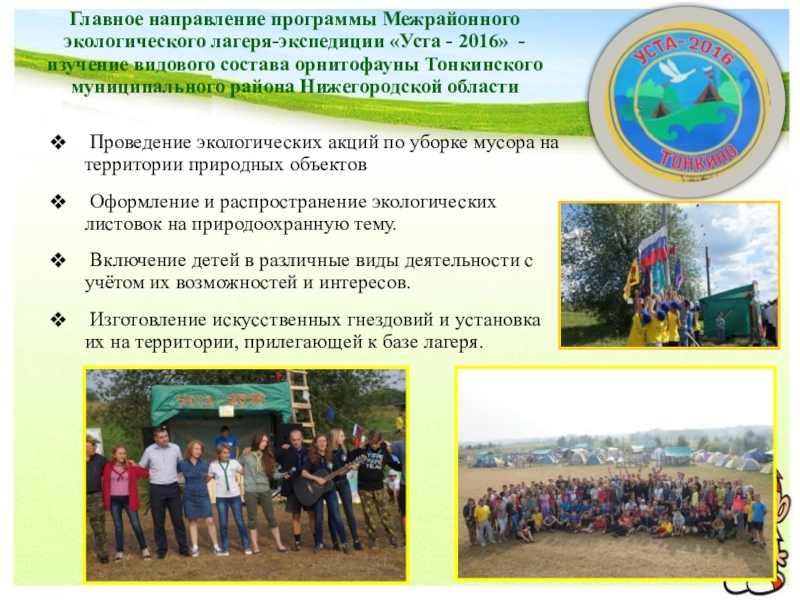 Главное направление программы Межрайонного экологического лагеря-экспедиции «Уста - 2016» - изучение видового состава орнитофауны Тонкинского муниципального района Нижегородской области

УСТА-2016
ТОНКИНО

❖ Проведение экологических акций по уборке мусора на территории природных объектов

❖ Оформление и распространение экологических листовок на природоохранную тему.

❖ Включение детей в различные виды деятельности с учётом их возможностей и интересов.

❖ Изготовление искусственных гнездовий и установка их на территории, прилегающей к базе лагеря.

УСТА - 2016